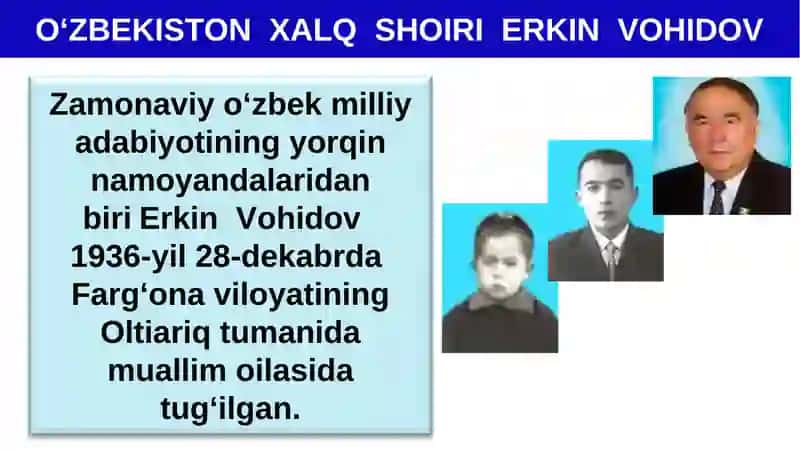 O‘ZBEKISTON XALQ SHOIRI ERKIN VOHIDOV

Zamonaviy o‘zbek milliy adabiyotining yorqin namoyandalaridan biri Erkin Vohidov 1936-yil 28-dekabrda Farg‘ona viloyatining Oltiariq tumanida muallim oilasida tug‘ilgan.